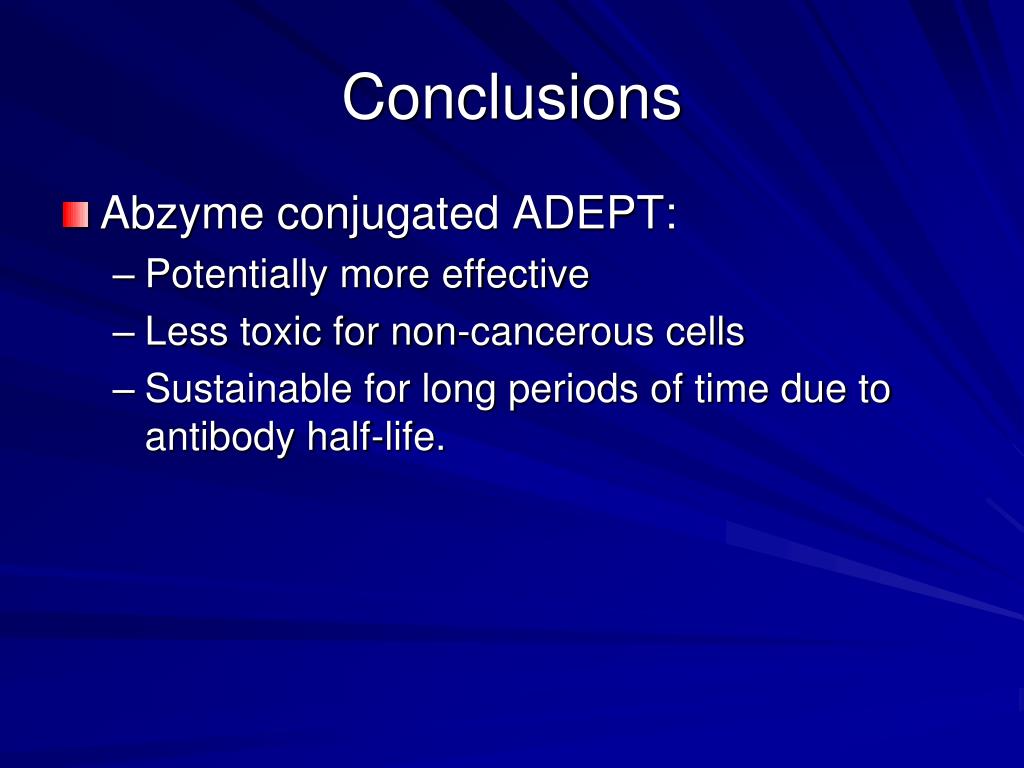 Conclusions

Abzyme conjugated ADEPT:
– Potentially more effective
– Less toxic for non-cancerous cells
– Sustainable for long periods of time due to antibody half-life.